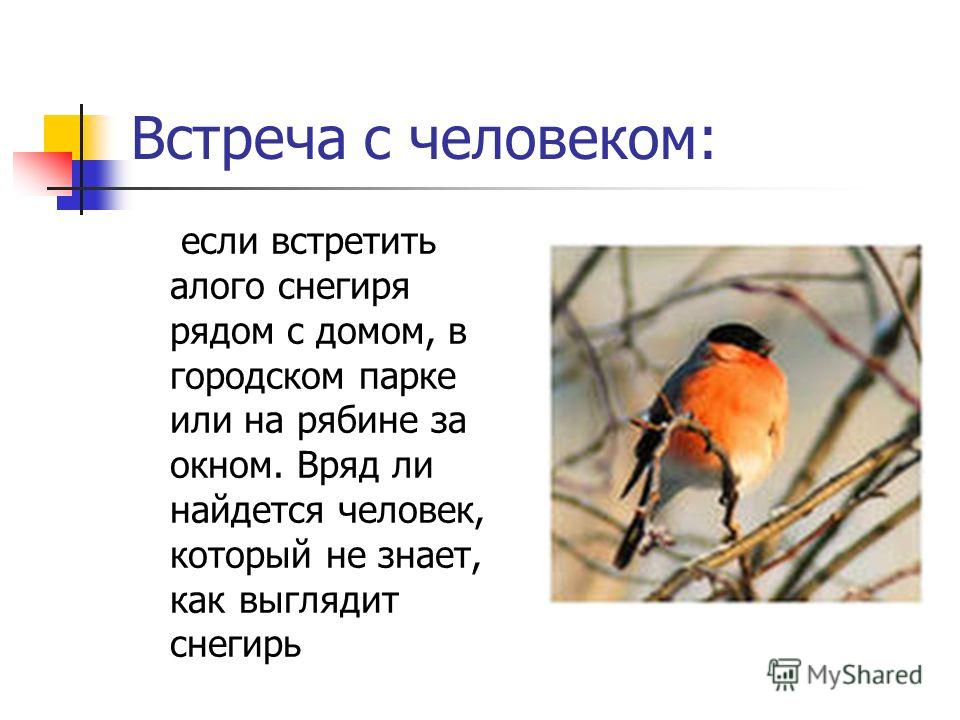 Встреча с человеком:

если встретить алого снегиря рядом с домом, в городском парке или на рябине за окном. Вряд ли найдется человек, который не знает, как выглядит снегирь

MyShared